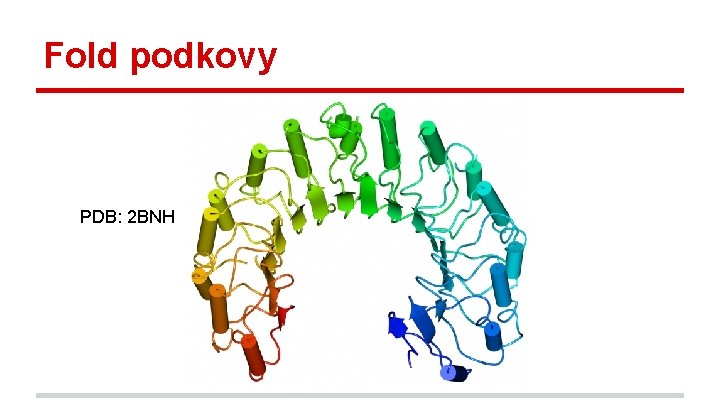 Fold podkovy

PDB: 2BNH